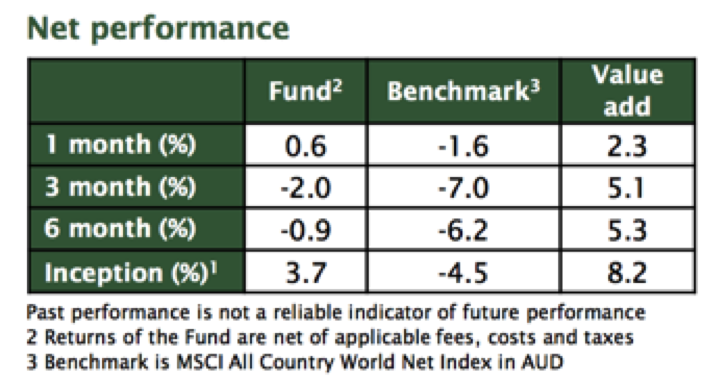 Net performance

|  | Fund$^2$ | Benchmark$^3$ | Value add |
|---|---|---|---|
| 1 month (%) | 0.6 | -1.6 | 2.3 |
| 3 month (%) | -2.0 | -7.0 | 5.1 |
| 6 month (%) | -0.9 | -6.2 | 5.3 |
| Inception (%)$^1$ | 3.7 | -4.5 | 8.2 |

Past performance is not a reliable indicator of future performance
2 Returns of the Fund are net of applicable fees, costs and taxes
3 Benchmark is MSCI All Country World Net Index in AUD